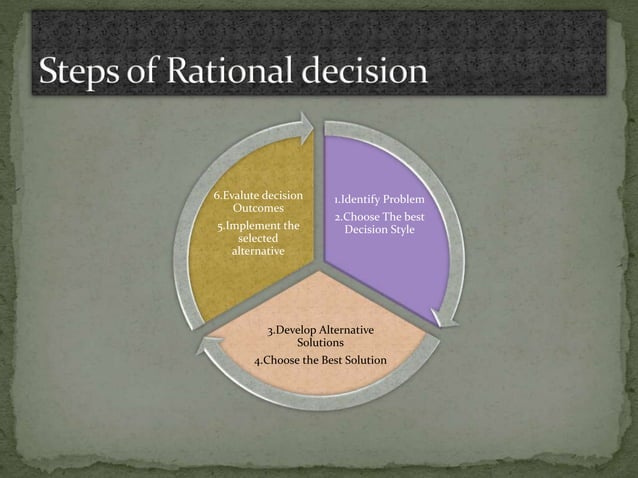 Steps of Rational decision

1.Identify Problem

2.Choose The best Decision Style

3.Develop Alternative Solutions

4.Choose the Best Solution

6.Evalute decision Outcomes

5.Implement the selected alternative